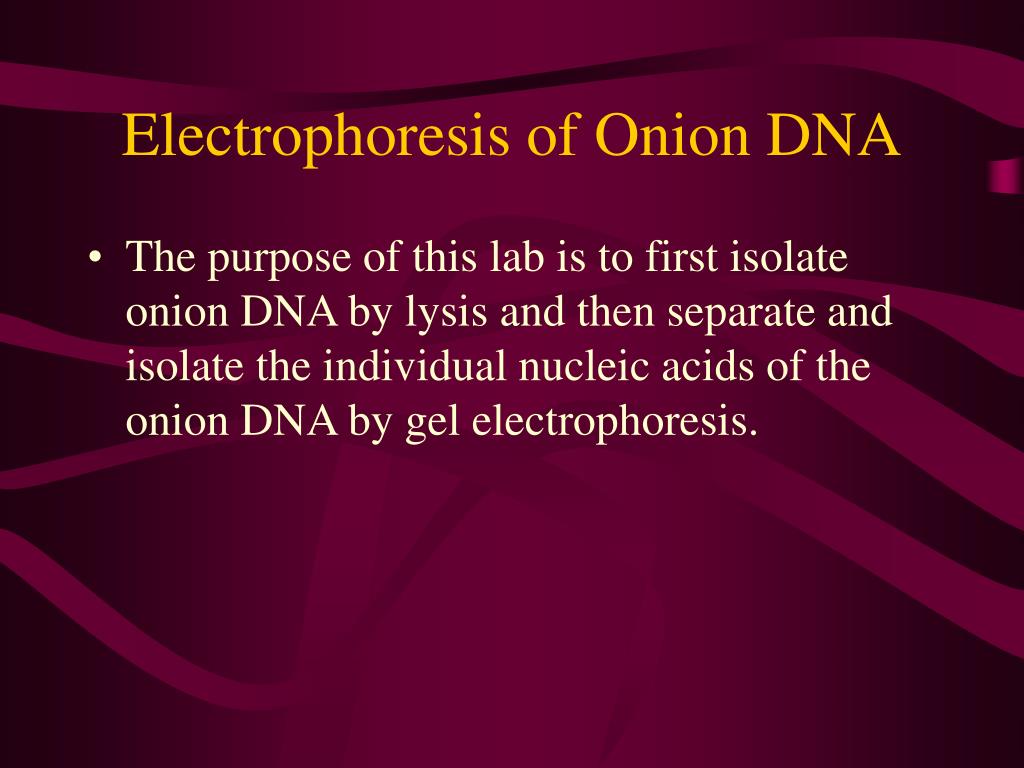 Electrophoresis of Onion DNA

• The purpose of this lab is to first isolate onion DNA by lysis and then separate and isolate the individual nucleic acids of the onion DNA by gel electrophoresis.